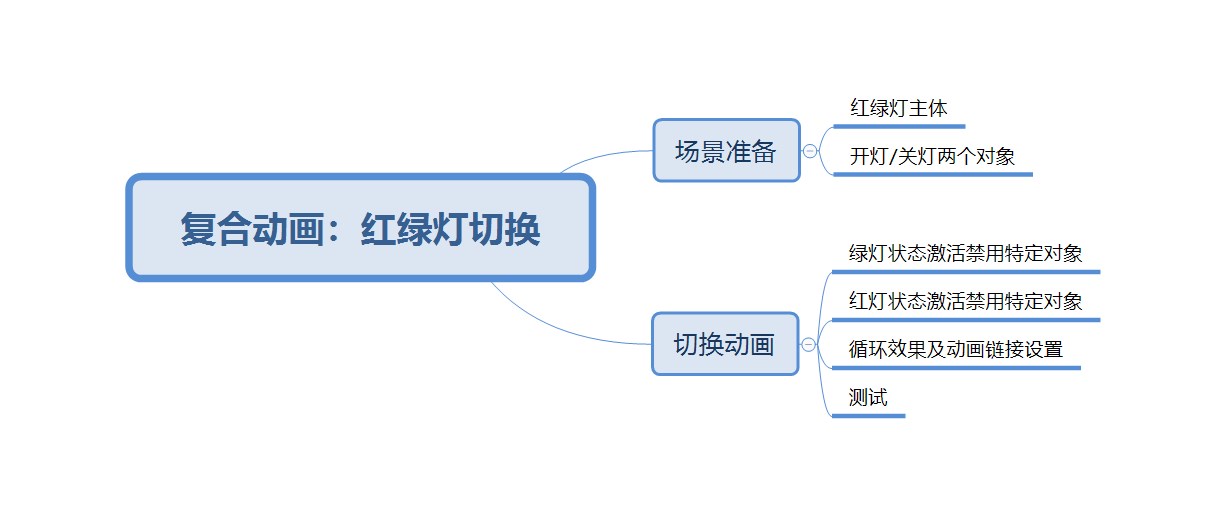 复合动画：红绿灯切换

场景准备

红绿灯主体

开灯/关灯两个对象

切换动画

绿灯状态激活禁用特定对象

红灯状态激活禁用特定对象

循环效果及动画链接设置

测试